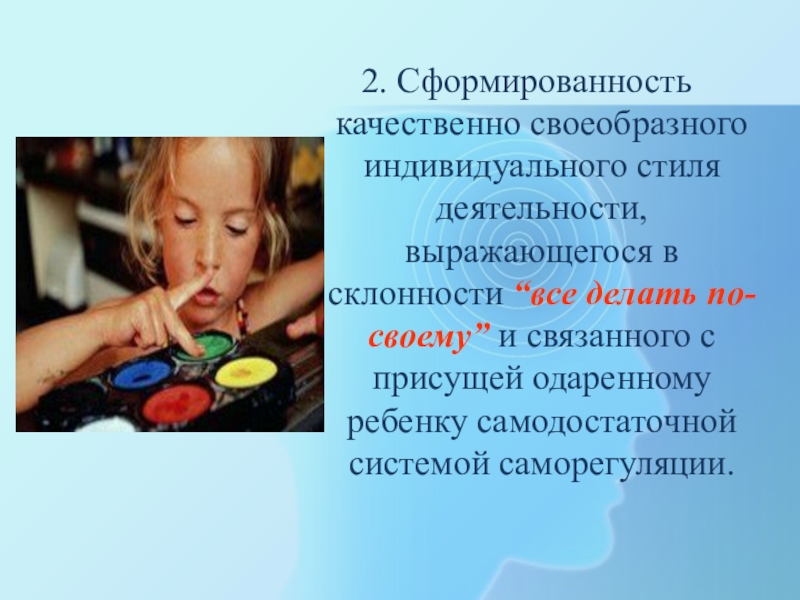 2. Сформированность качественно своеобразного индивидуального стиля деятельности, выражающегося в склонности “все делать по-своему” и связанного с присущей одаренному ребенку самодостаточной системой саморегуляции.